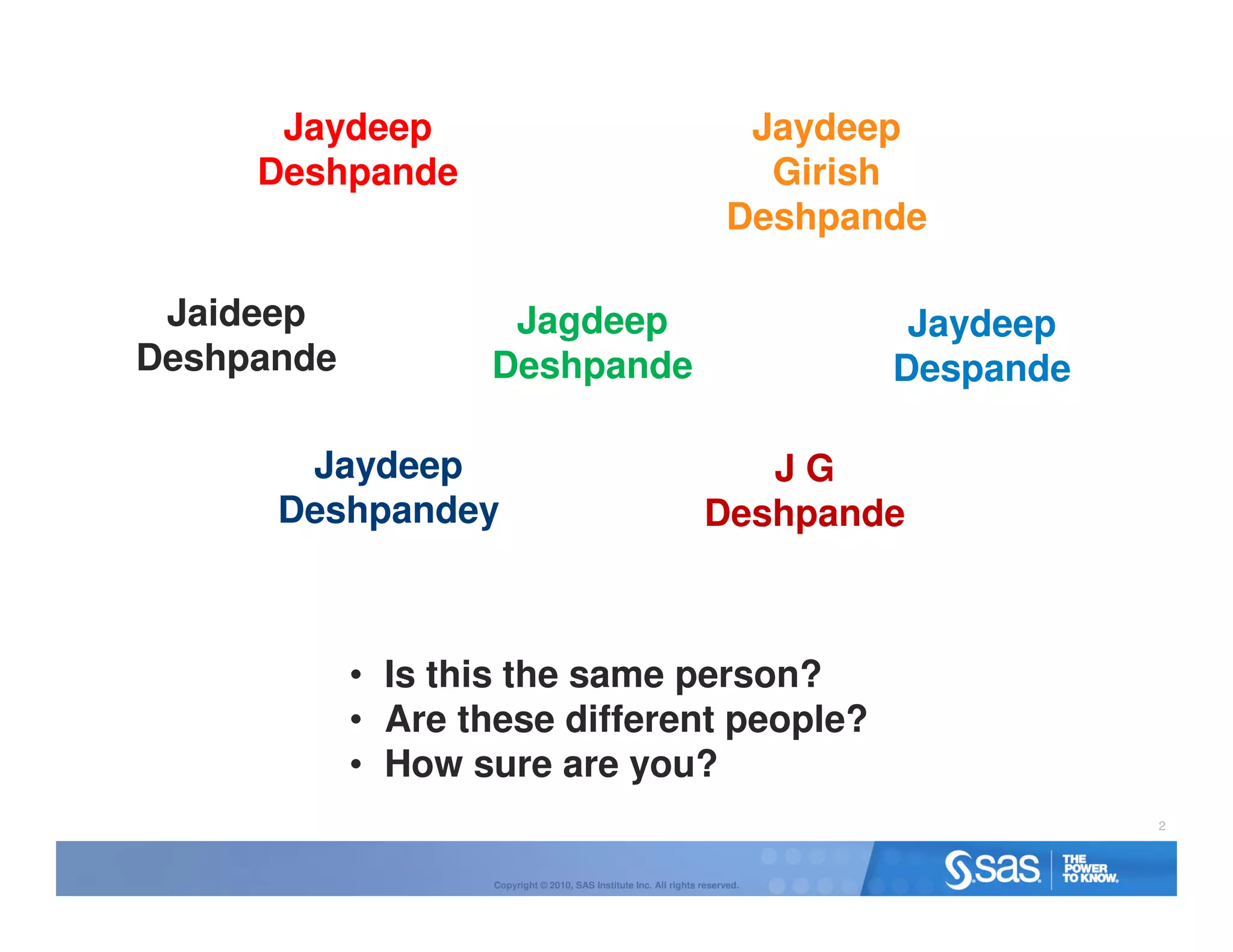 Jaydeep Deshpande

Jaydeep Girish Deshpande

Jaideep Deshpande

Jagdeep Deshpande

Jaydeep Despande

Jaydeep Deshpandey

J G Deshpande

• Is this the same person?
• Are these different people?
• How sure are you?

2

Copyright © 2010, SAS Institute Inc. All rights reserved.

sas THE POWER TO KNOW.